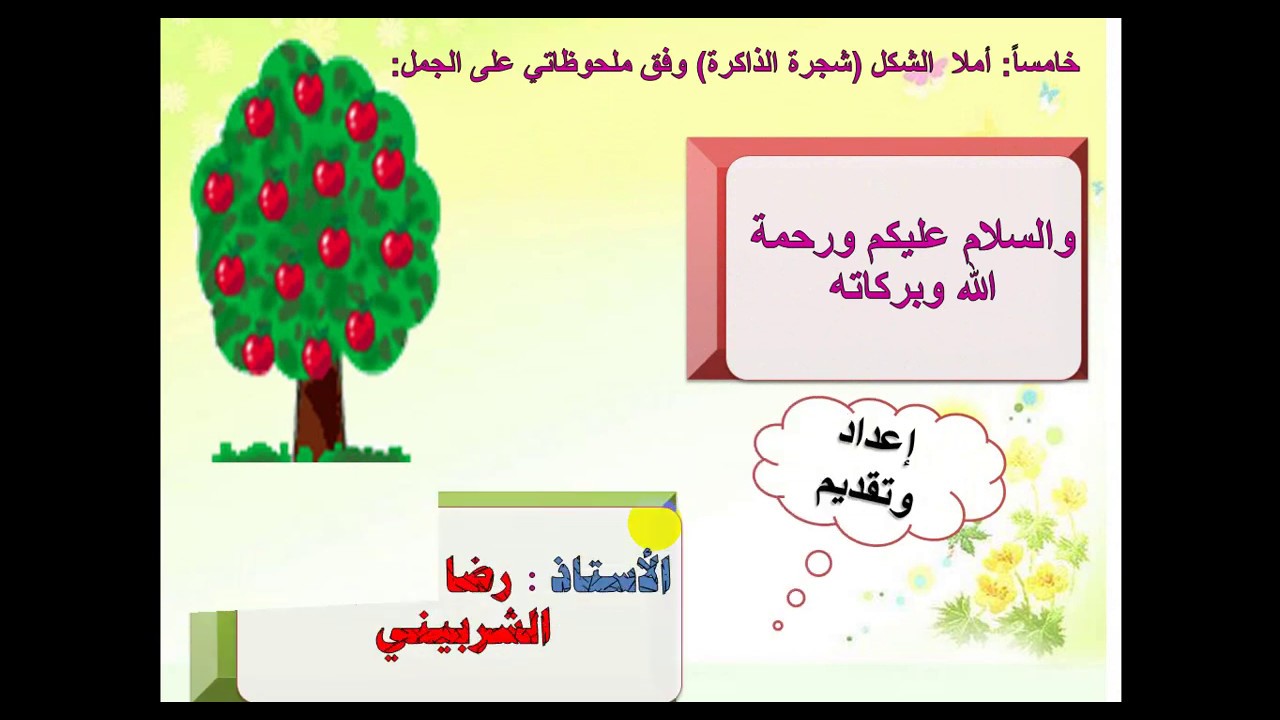 خامساً: أملا الشكل (شجرة الذاكرة) وفق ملحوظاتي على الجمل:

والسلام عليكم ورحمة الله وبركاته

إعداد وتقديم

الأستاذ : رضا الشربيني